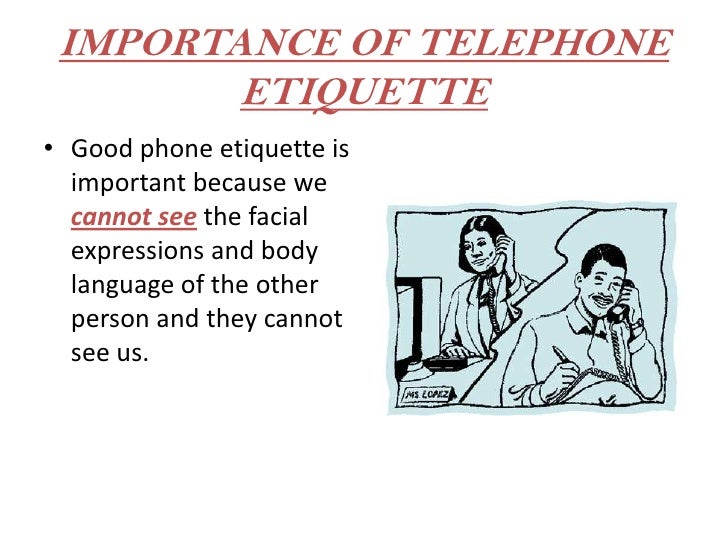 IMPORTANCE OF TELEPHONE ETIQUETTE

• Good phone etiquette is important because we cannot see the facial expressions and body language of the other person and they cannot see us.

MS. LOPEZ